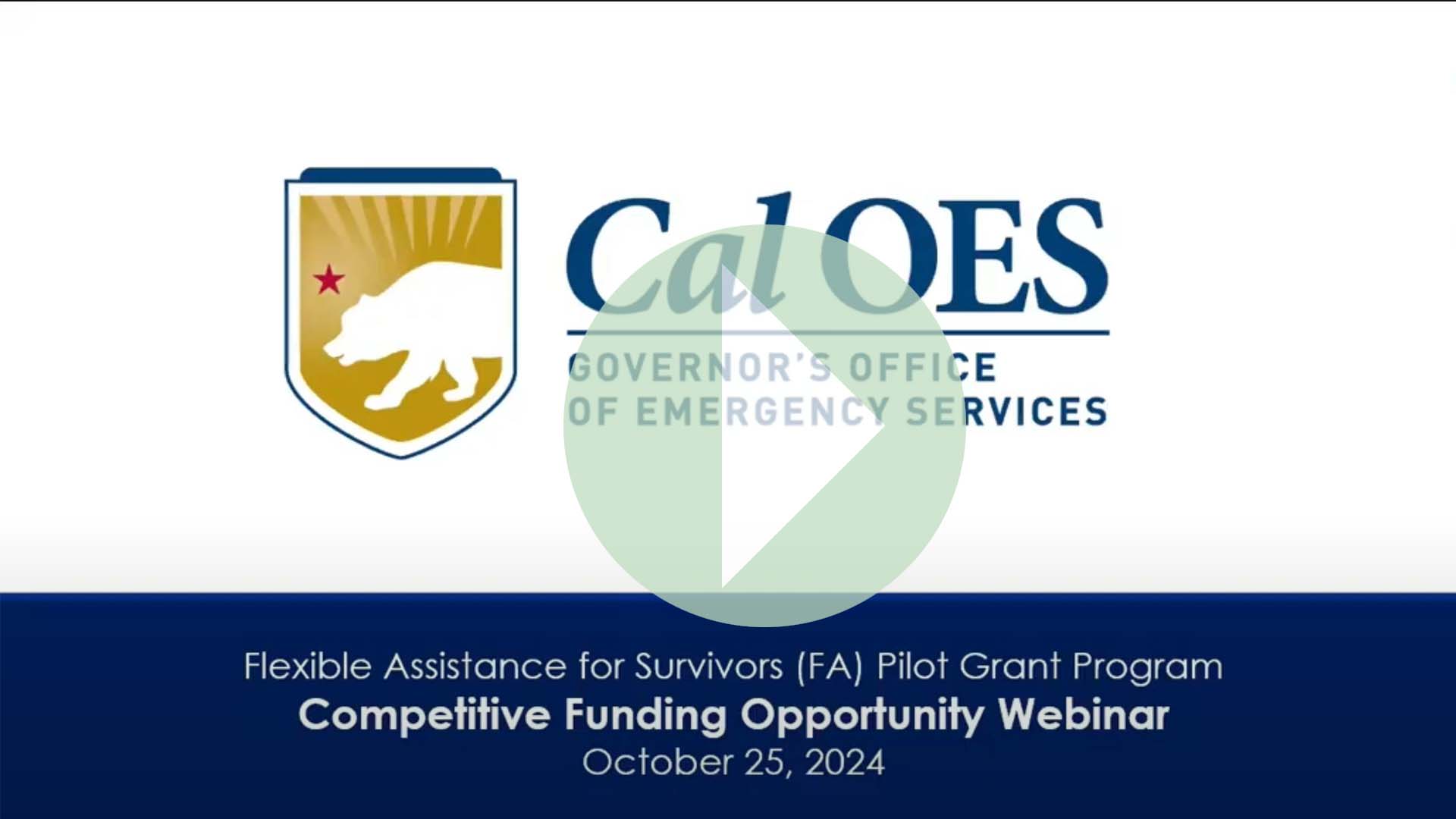 Cal OES
GOVERNOR'S OFFICE
OF EMERGENCY SERVICES

Flexible Assistance for Survivors (FA) Pilot Grant Program
Competitive Funding Opportunity Webinar
October 25, 2024